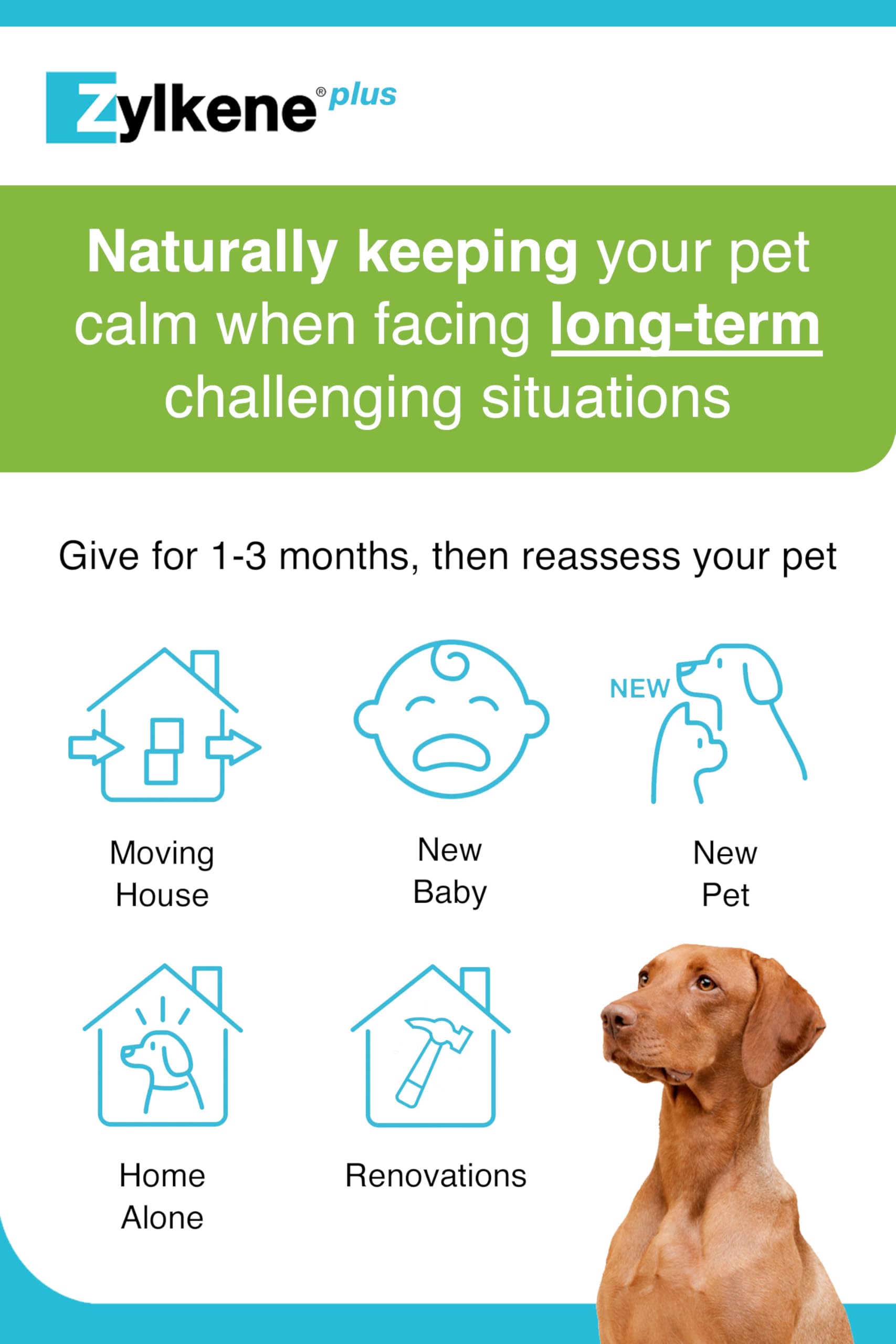 Zylkene® plus

Naturally keeping your pet calm when facing long-term challenging situations

Give for 1-3 months, then reassess your pet

Moving House

New Baby

NEW

New Pet

Home Alone

Renovations